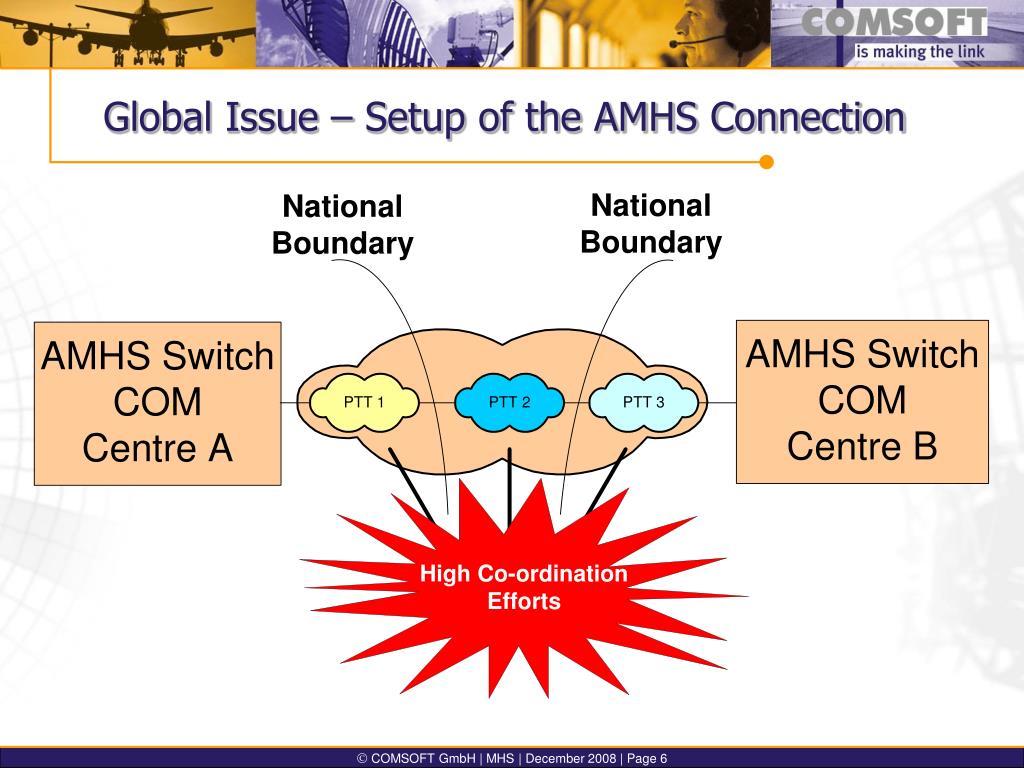 COMSOFT
is making the link

Global Issue – Setup of the AMHS Connection

National Boundary

National Boundary

AMHS Switch COM Centre A

PTT 1

PTT 2

PTT 3

AMHS Switch COM Centre B

High Co-ordination Efforts

© COMSOFT GmbH | MHS | December 2008 | Page 6